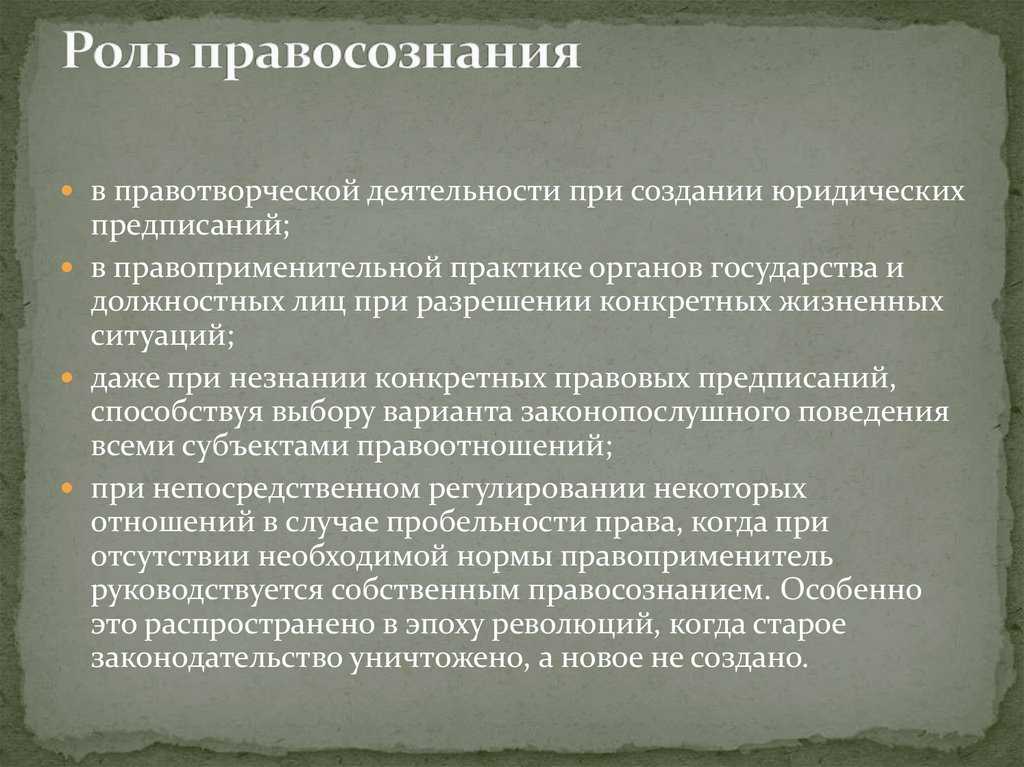 Роль правосознания

- в правотворческой деятельности при создании юридических предписаний;
- в правоприменительной практике органов государства и должностных лиц при разрешении конкретных жизненных ситуаций;
- даже при незнании конкретных правовых предписаний, способствуя выбору варианта законопослушного поведения всеми субъектами правоотношений;
- при непосредственном регулировании некоторых отношений в случае пробельности права, когда при отсутствии необходимой нормы правоприменитель руководствуется собственным правосознанием. Особенно это распространено в эпоху революций, когда старое законодательство уничтожено, а новое не создано.